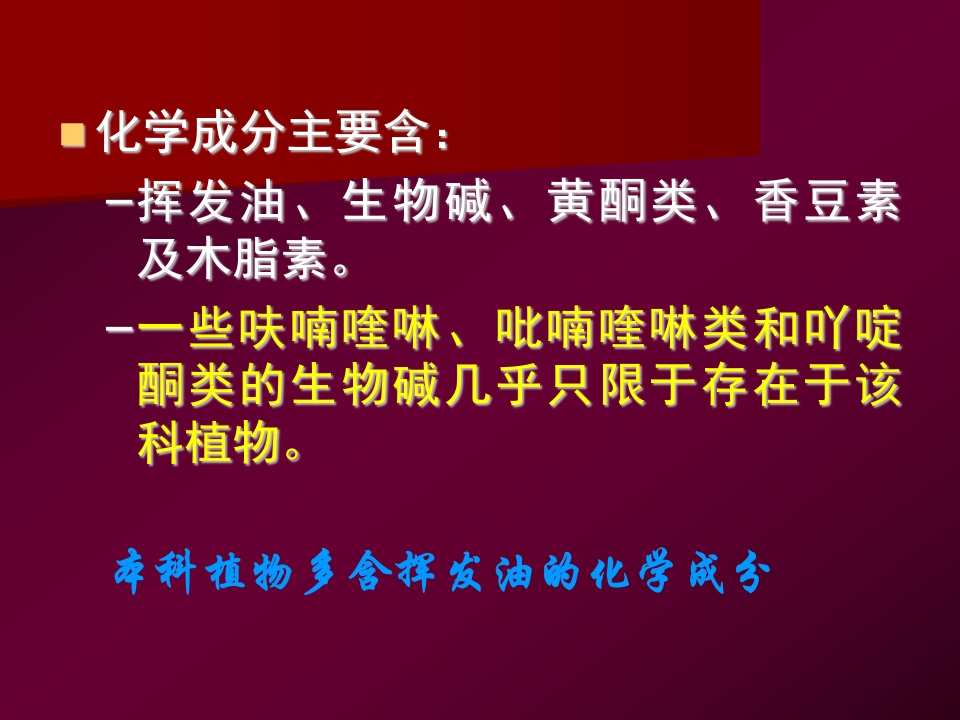 化学成分主要含：

–挥发油、生物碱、黄酮类、香豆素及木脂素。

–一些呋喃喹啉、吡喃喹啉类和吖啶酮类的生物碱几乎只限于存在于该科植物。

本科植物多含挥发油的化学成分